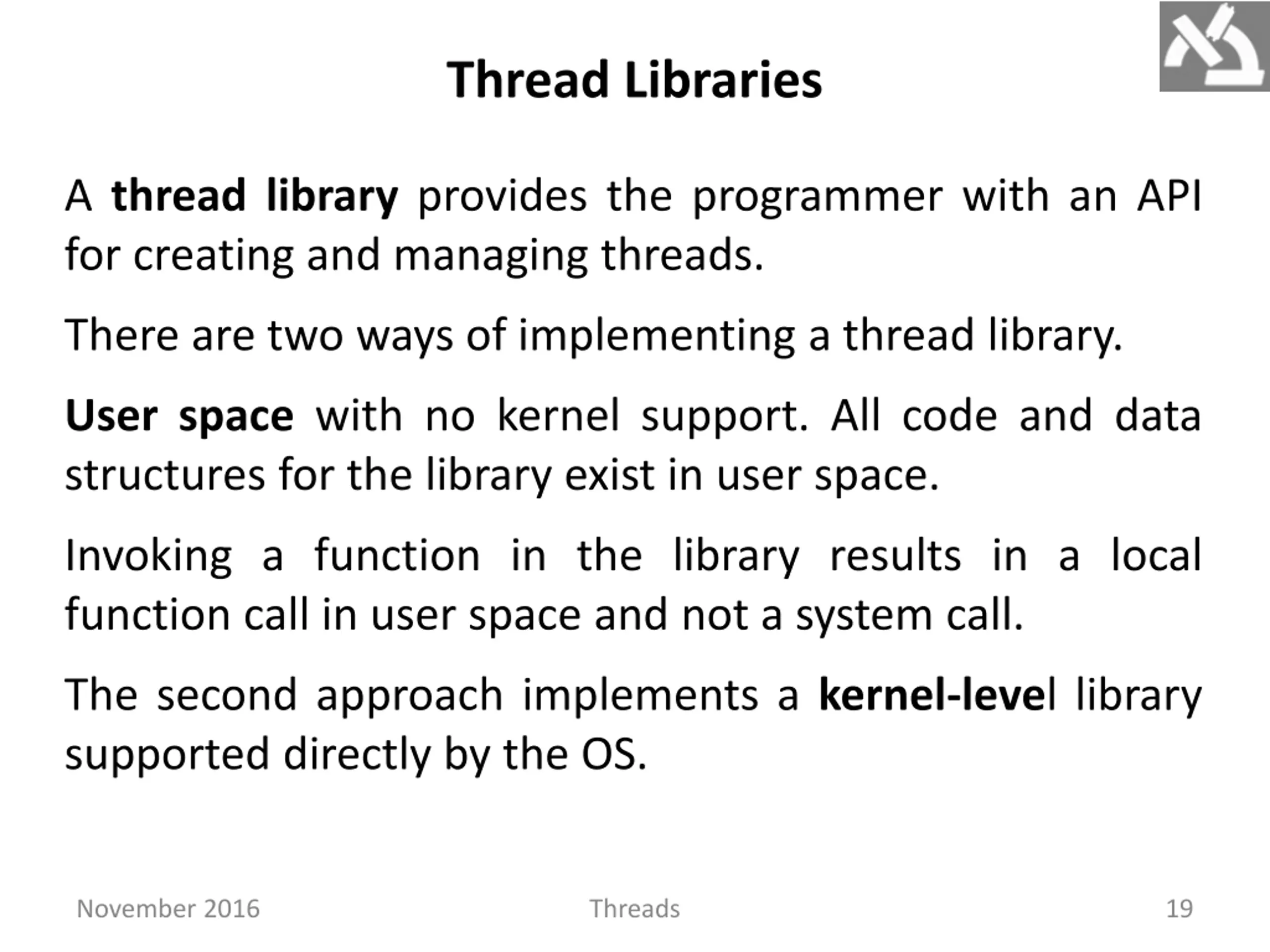 Thread Libraries

A thread library provides the programmer with an API for creating and managing threads.

There are two ways of implementing a thread library.

User space with no kernel support. All code and data structures for the library exist in user space.

Invoking a function in the library results in a local function call in user space and not a system call.

The second approach implements a kernel-level library supported directly by the OS.

November 2016

Threads

19